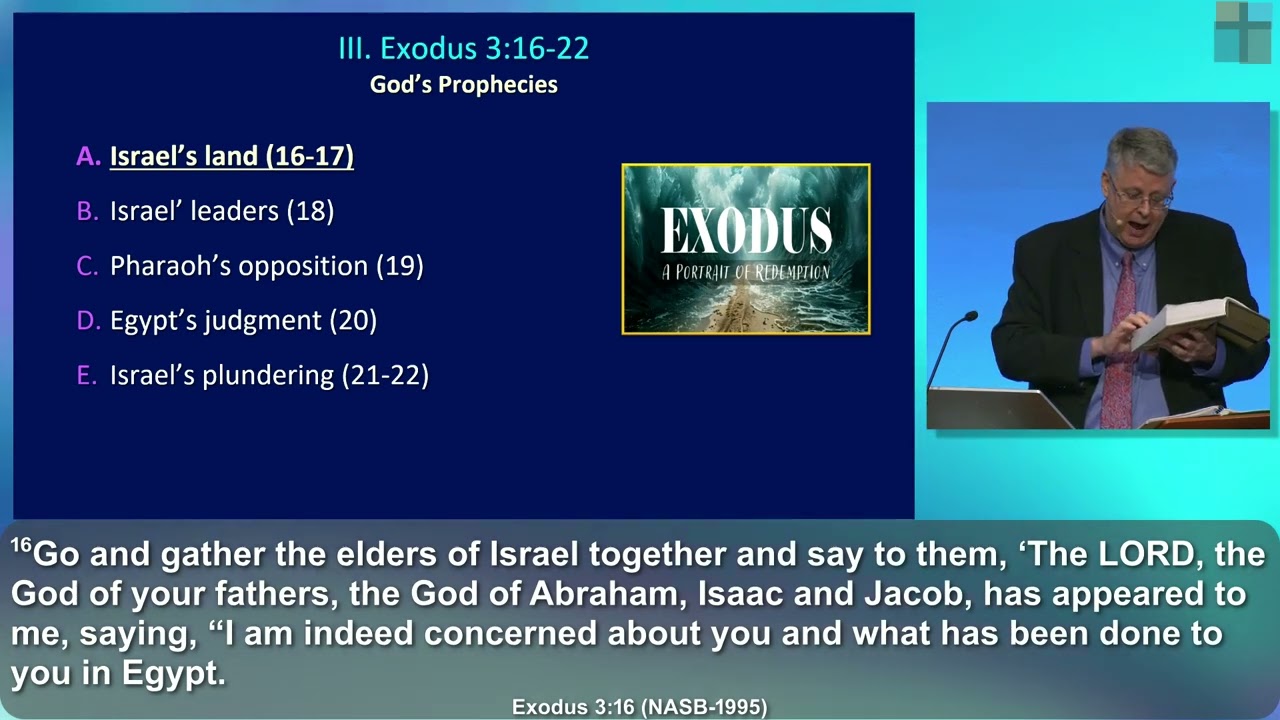 III. Exodus 3:16-22
God's Prophecies

A. Israel's land (16-17)

B. Israel' leaders (18)

C. Pharaoh's opposition (19)

D. Egypt's judgment (20)

E. Israel's plundering (21-22)

EXODUS
A PORTRAIT OF REDEMPTION

$^{16}$Go and gather the elders of Israel together and say to them, 'The LORD, the God of your fathers, the God of Abraham, Isaac and Jacob, has appeared to me, saying, "I am indeed concerned about you and what has been done to you in Egypt.

Exodus 3:16 (NASB-1995)